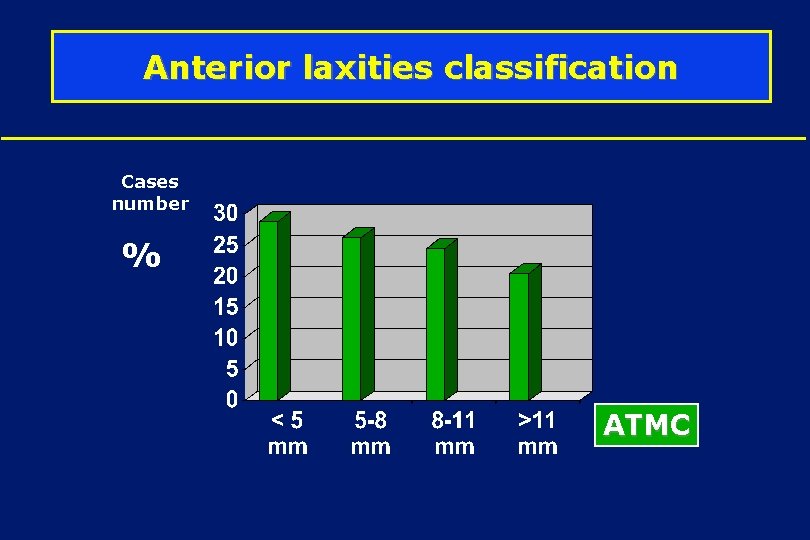 Anterior laxities classification

Cases number

%

30
25
20
15
10
5
0

< 5 mm
5-8 mm
8-11 mm
>11 mm

ATMC